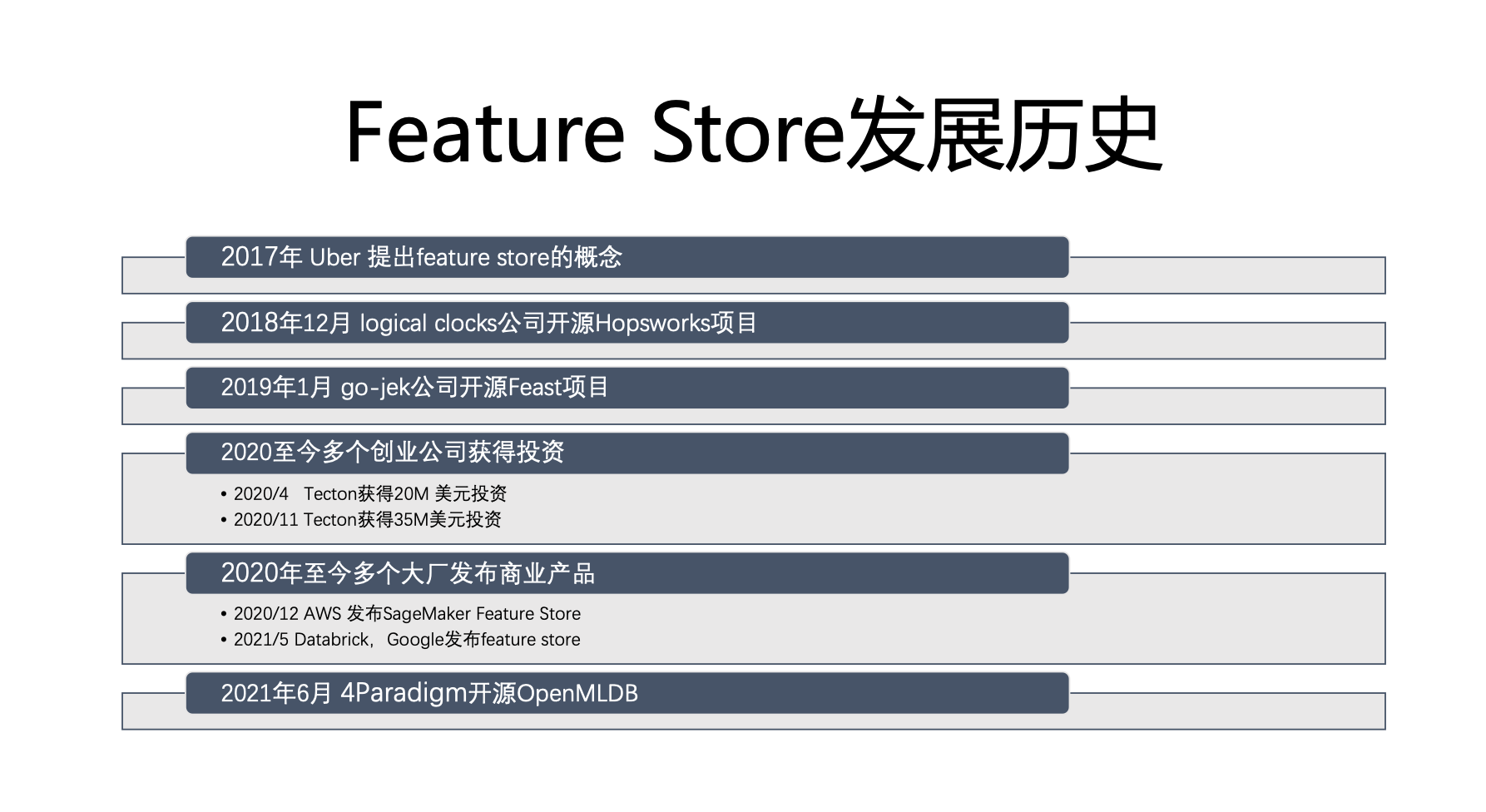 Feature Store发展历史

2017年 Uber 提出feature store的概念

2018年12月 logical clocks公司开源Hopsworks项目

2019年1月 go-jek公司开源Feast项目

2020至今多个创业公司获得投资

• 2020/4 Tecton获得20M 美元投资
• 2020/11 Tecton获得35M美元投资

2020年至今多个大厂发布商业产品

• 2020/12 AWS 发布SageMaker Feature Store
• 2021/5 Databrick，Google发布feature store

2021年6月 4Paradigm开源OpenMLDB